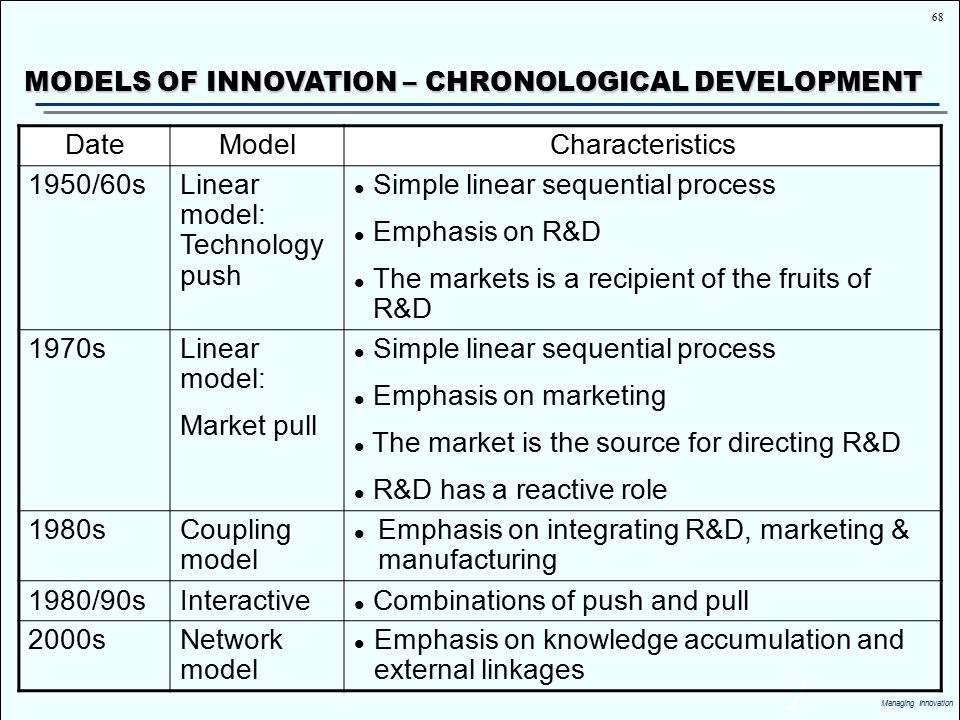 68

MODELS OF INNOVATION – CHRONOLOGICAL DEVELOPMENT

| Date | Model | Characteristics |
|---|---|---|
| 1950/60s | Linear model: Technology push | • Simple linear sequential process • Emphasis on R&D • The markets is a recipient of the fruits of R&D |
| 1970s | Linear model: Market pull | • Simple linear sequential process • Emphasis on marketing • The market is the source for directing R&D • R&D has a reactive role |
| 1980s | Coupling model | • Emphasis on integrating R&D, marketing & manufacturing |
| 1980/90s | Interactive | • Combinations of push and pull |
| 2000s | Network model | • Emphasis on knowledge accumulation and external linkages |

Managing Innovation